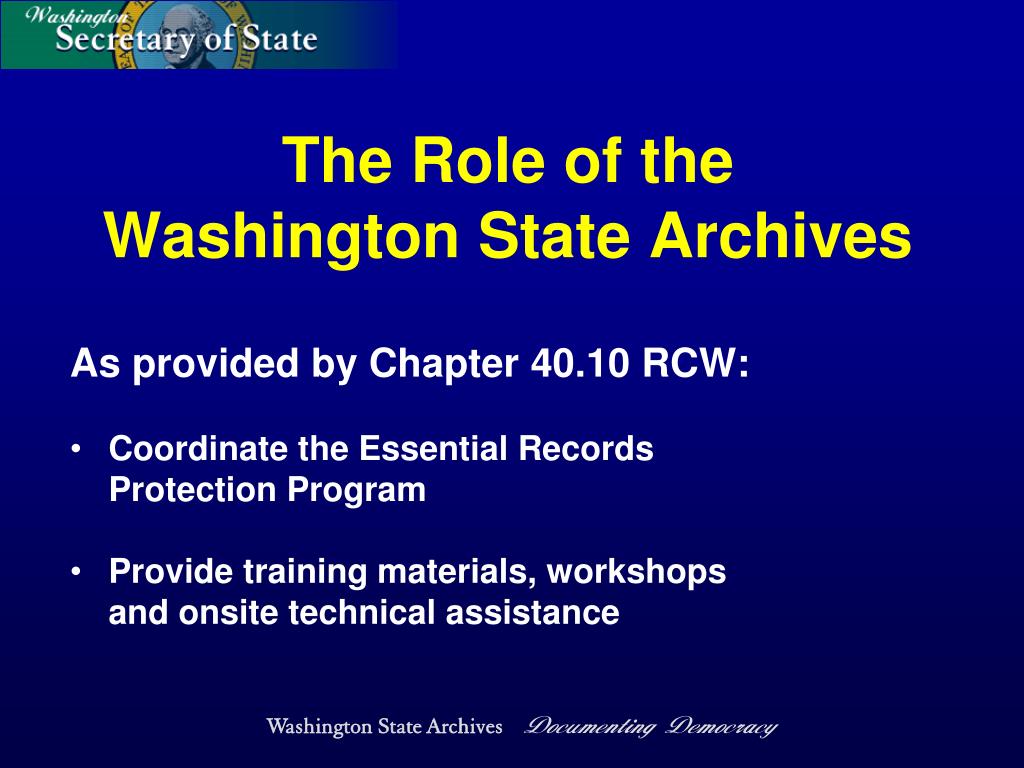 Washington
Secretary of State

The Role of the
Washington State Archives

As provided by Chapter 40.10 RCW:

• Coordinate the Essential Records Protection Program

• Provide training materials, workshops and onsite technical assistance

Washington State Archives Documenting Democracy